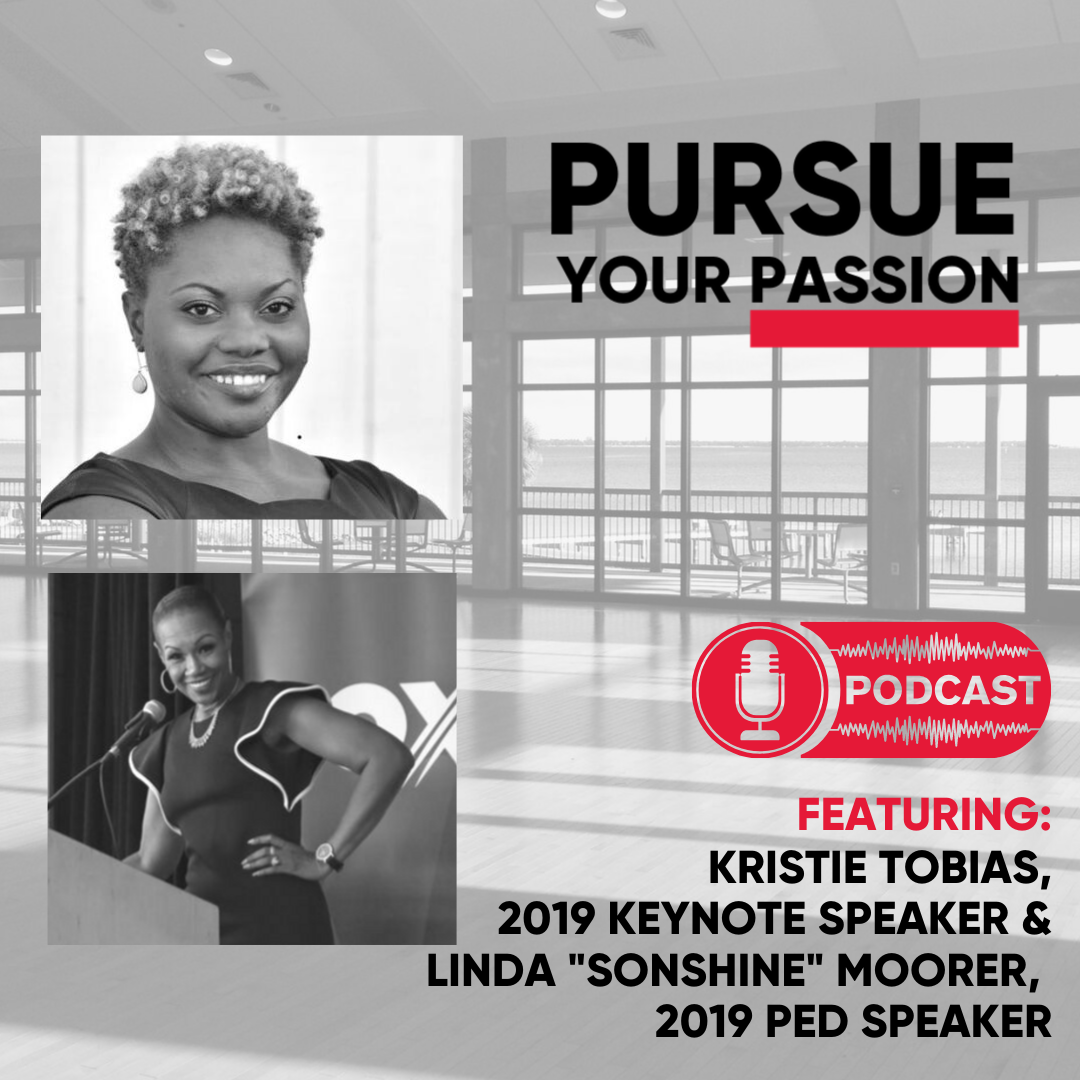 PURSUE
YOUR PASSION

PODCAST

FEATURING:
KRISTIE TOBIAS,
2019 KEYNOTE SPEAKER &
LINDA "SONSHINE" MOORER,
2019 PED SPEAKER